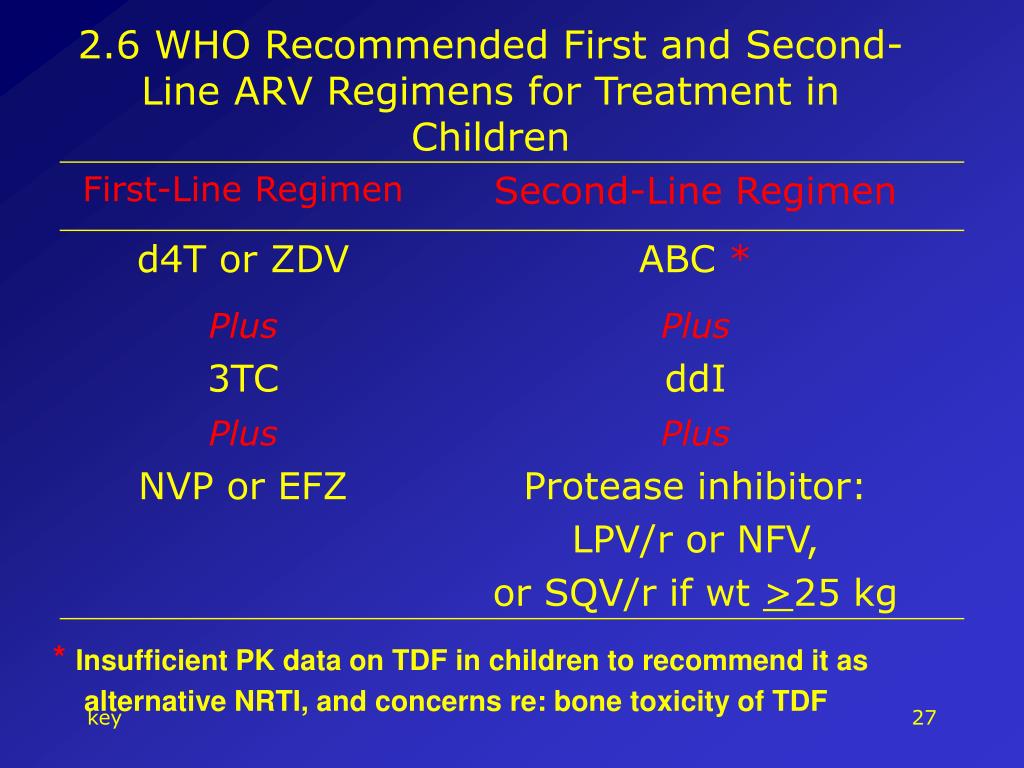 2.6 WHO Recommended First and Second-Line ARV Regimens for Treatment in Children

| First-Line Regimen | Second-Line Regimen |
|---|---|
| d4T or ZDV | ABC * |
| Plus | Plus |
| 3TC | ddI |
| Plus | Plus |
| NVP or EFZ | Protease inhibitor: LPV/r or NFV, or SQV/r if wt $\geq$25 kg |

* Insufficient PK data on TDF in children to recommend it as alternative NRTI, and concerns re: bone toxicity of TDF

key

27